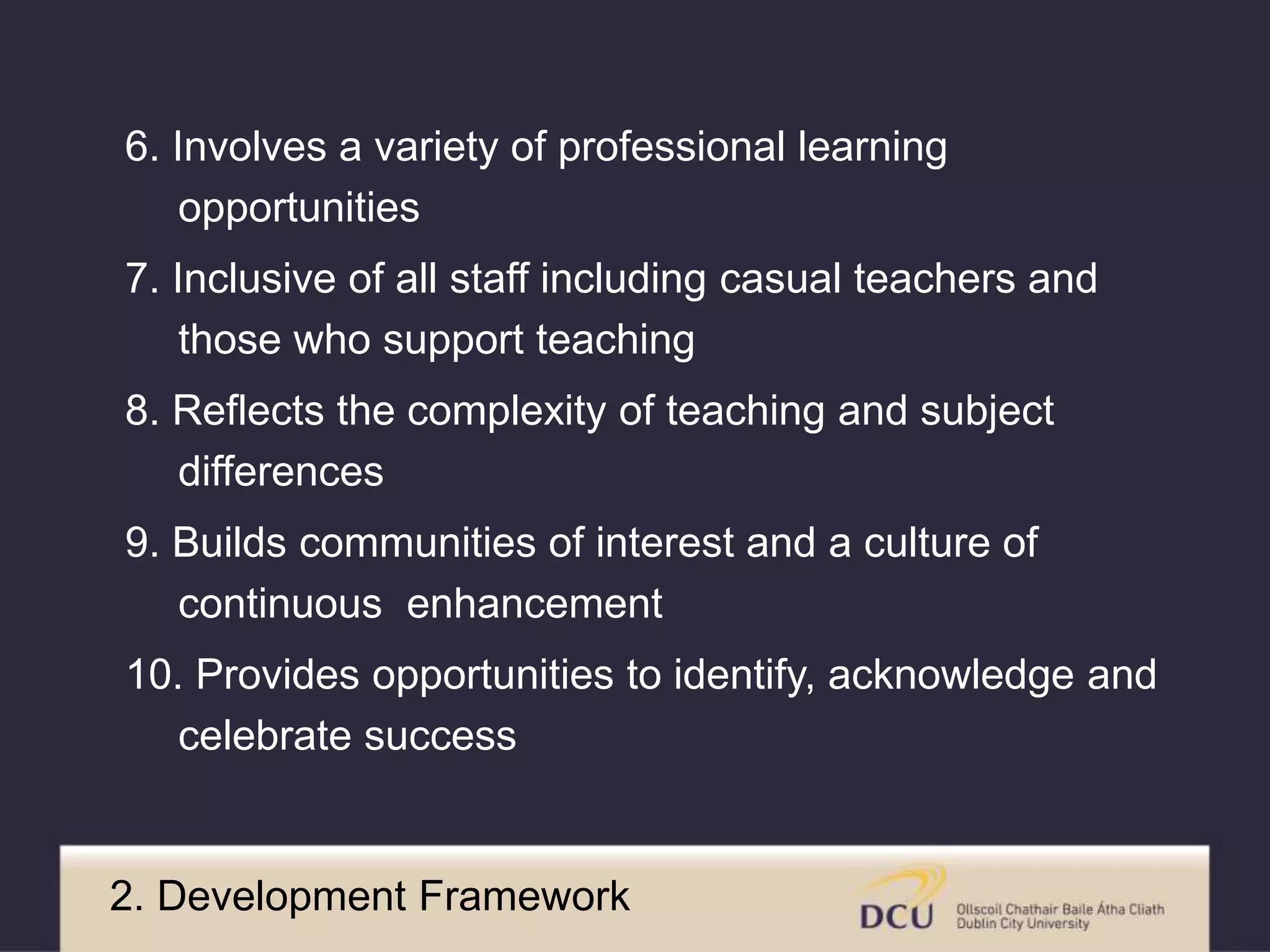 6. Involves a variety of professional learning opportunities

7. Inclusive of all staff including casual teachers and those who support teaching

8. Reflects the complexity of teaching and subject differences

9. Builds communities of interest and a culture of continuous enhancement

10. Provides opportunities to identify, acknowledge and celebrate success

2. Development Framework

DCU Ollscoil Chathair Baile Átha Cliath Dublin City University